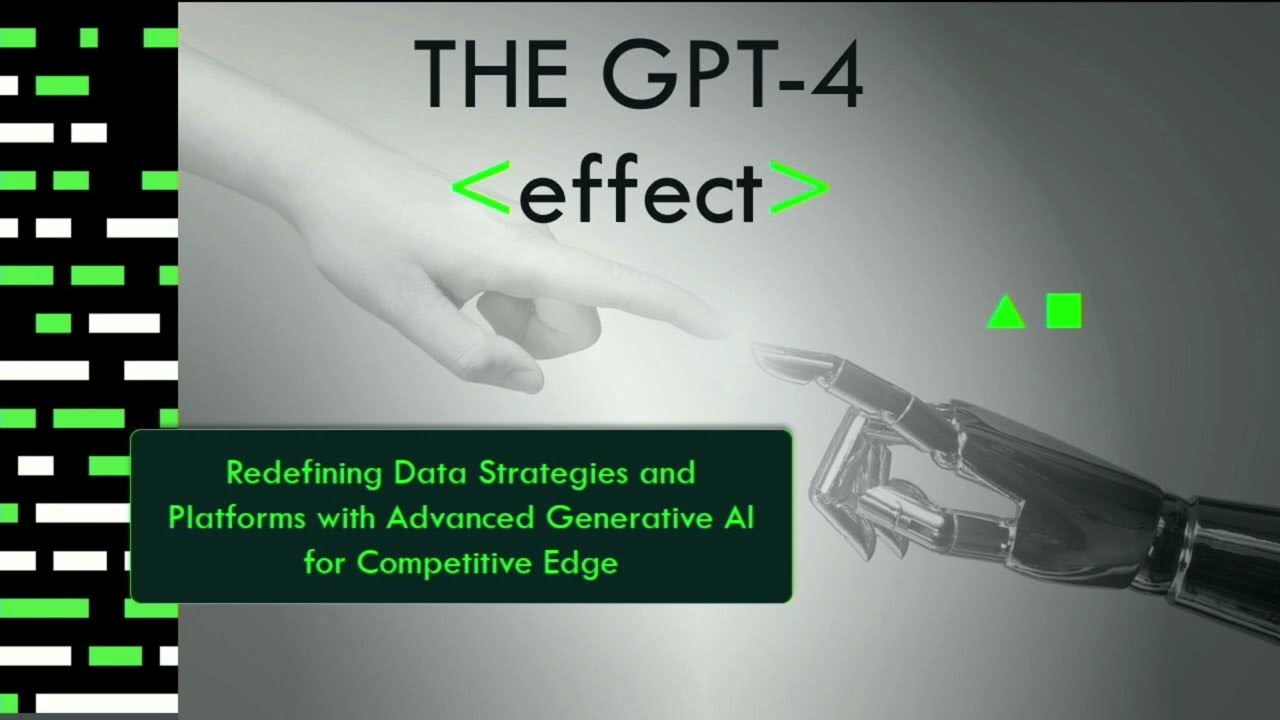 THE GPT-4
<effect>

Redefining Data Strategies and Platforms with Advanced Generative AI for Competitive Edge